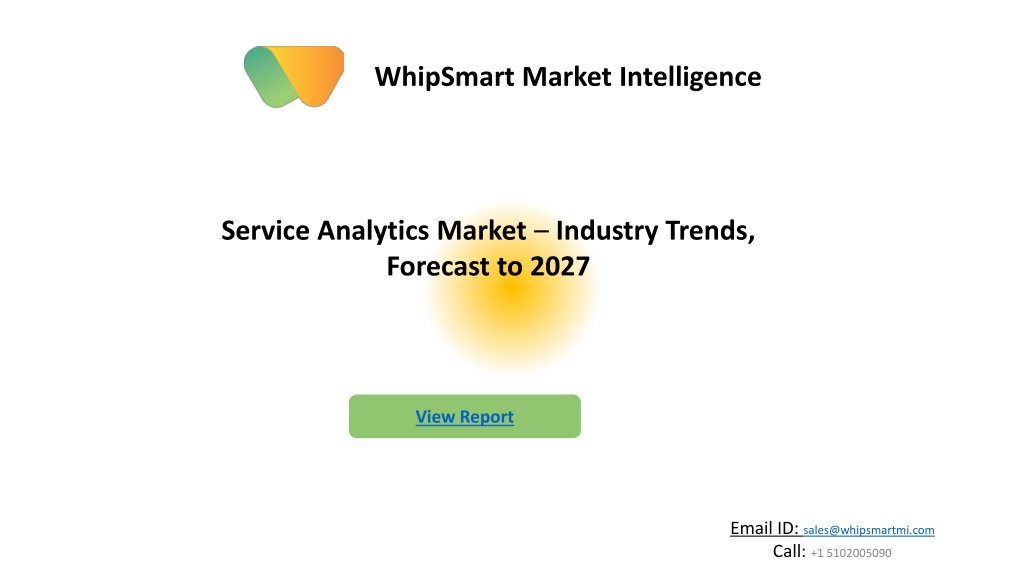 WhipSmart Market Intelligence

Service Analytics Market – Industry Trends, Forecast to 2027

View Report

Email ID: sales@whipsmartmi.com
Call: +1 5102005090